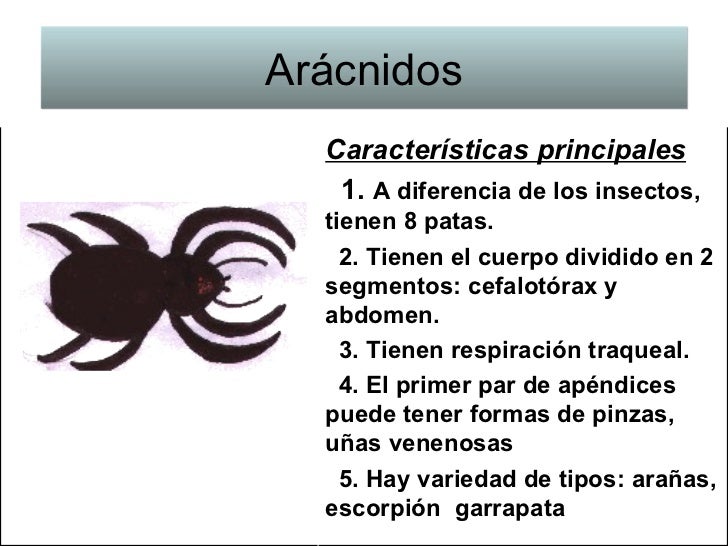 Arácnidos

Características principales

1. A diferencia de los insectos, tienen 8 patas.

2. Tienen el cuerpo dividido en 2 segmentos: cefalotórax y abdomen.

3. Tienen respiración traqueal.

4. El primer par de apéndices puede tener formas de pinzas, uñas venenosas

5. Hay variedad de tipos: arañas, escorpión garrapata